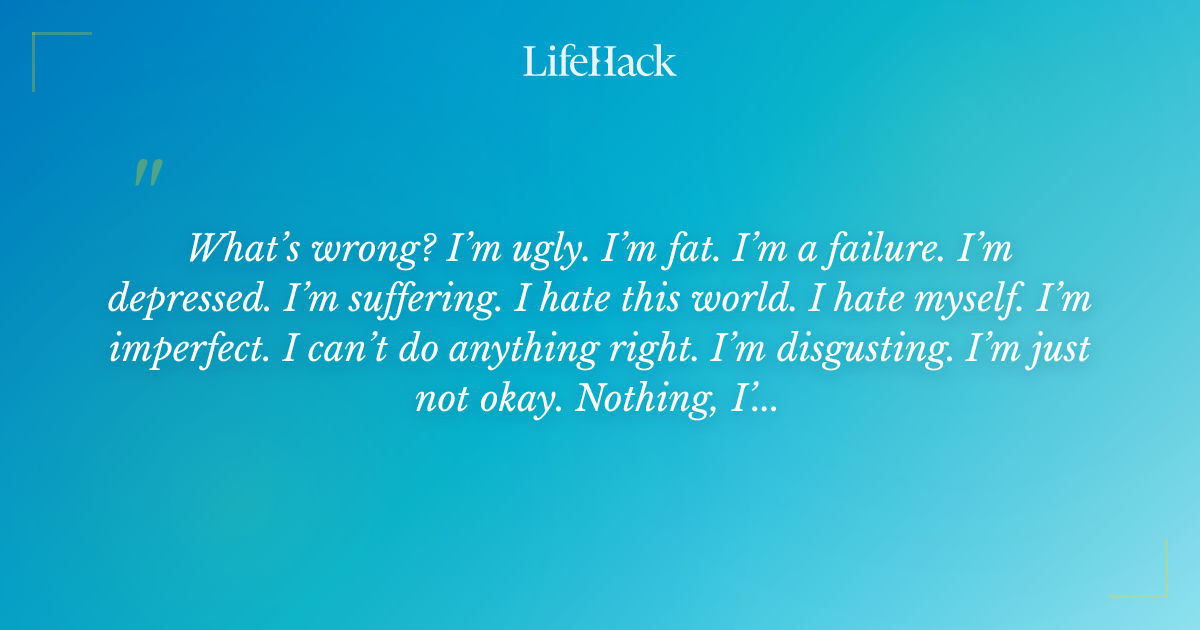 LifeHack

"

What's wrong? I'm ugly. I'm fat. I'm a failure. I'm depressed. I'm suffering. I hate this world. I hate myself. I'm imperfect. I can't do anything right. I'm disgusting. I'm just not okay. Nothing, I'...